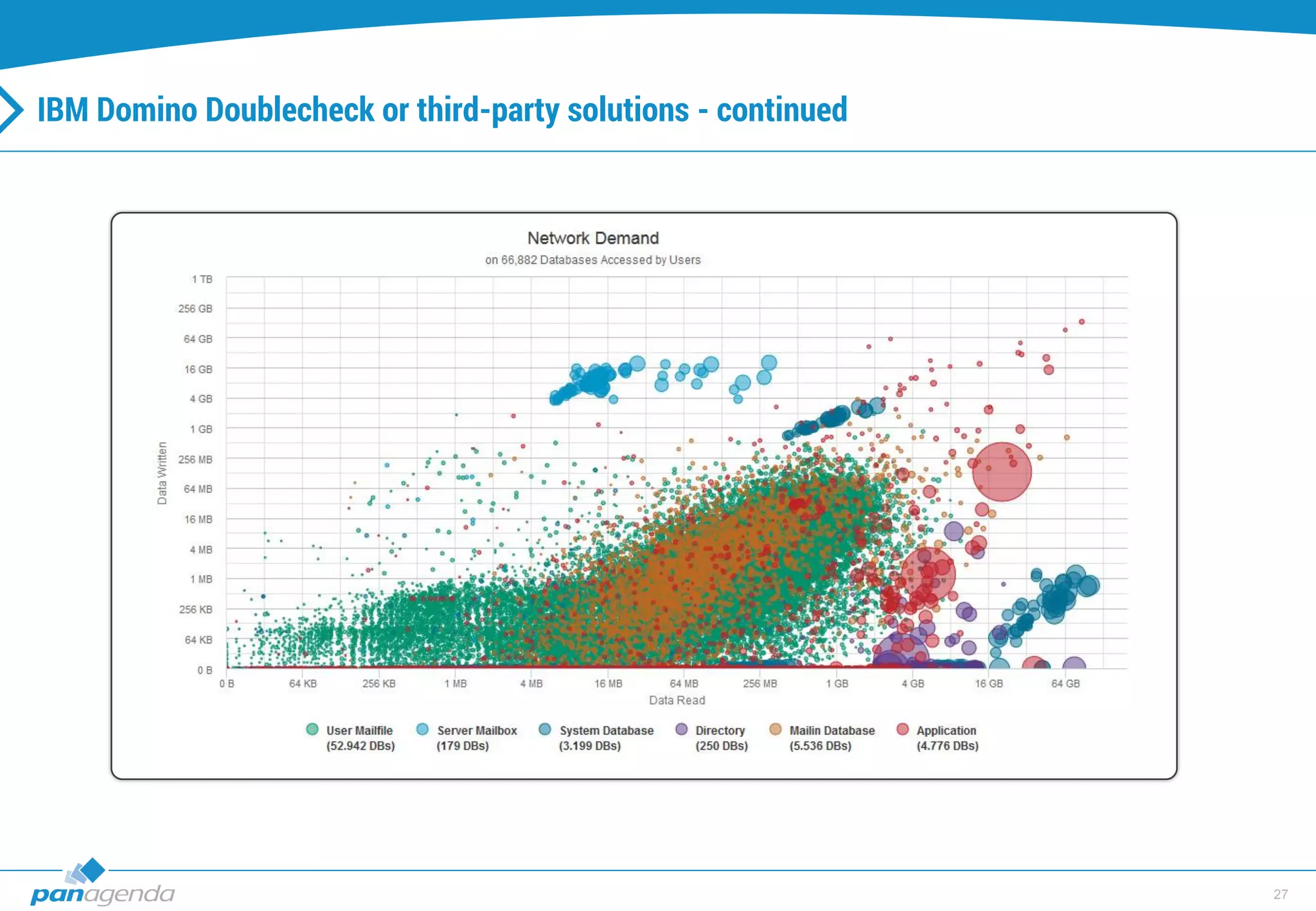 IBM Domino Doublecheck or third-party solutions - continued

Network Demand
on 66,882 Databases Accessed by Users

Data Written

1 TB
256 GB
64 GB
16 GB
4 GB
1 GB
256 MB
64 MB
16 MB
4 MB
1 MB
256 KB
64 KB
0 B

0 B
64 KB
256 KB
1 MB
4 MB
16 MB
64 MB
256 MB
1 GB
4 GB
16 GB
64 GB

Data Read

User Mailfile (52.942 DBs)
Server Mailbox (179 DBs)
System Database (3.199 DBs)
Directory (250 DBs)
Mailin Database (5.536 DBs)
Application (4.776 DBs)

panagenda

27